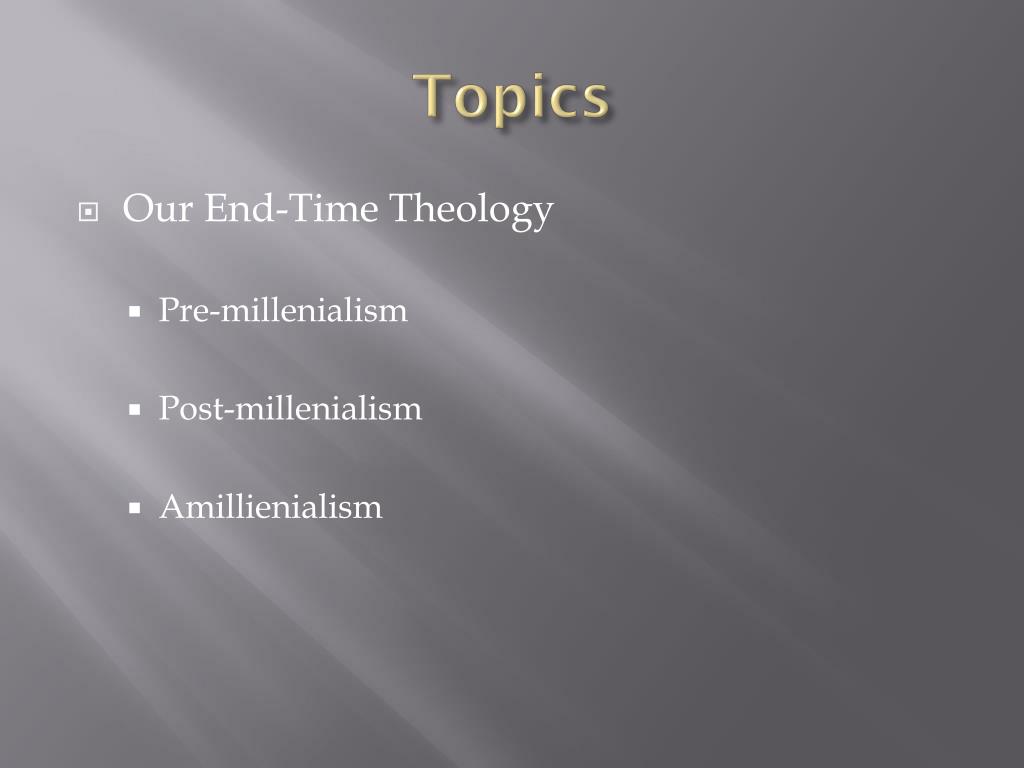 Topics

Our End-Time Theology

Pre-millenialism

Post-millenialism

Amillienialism